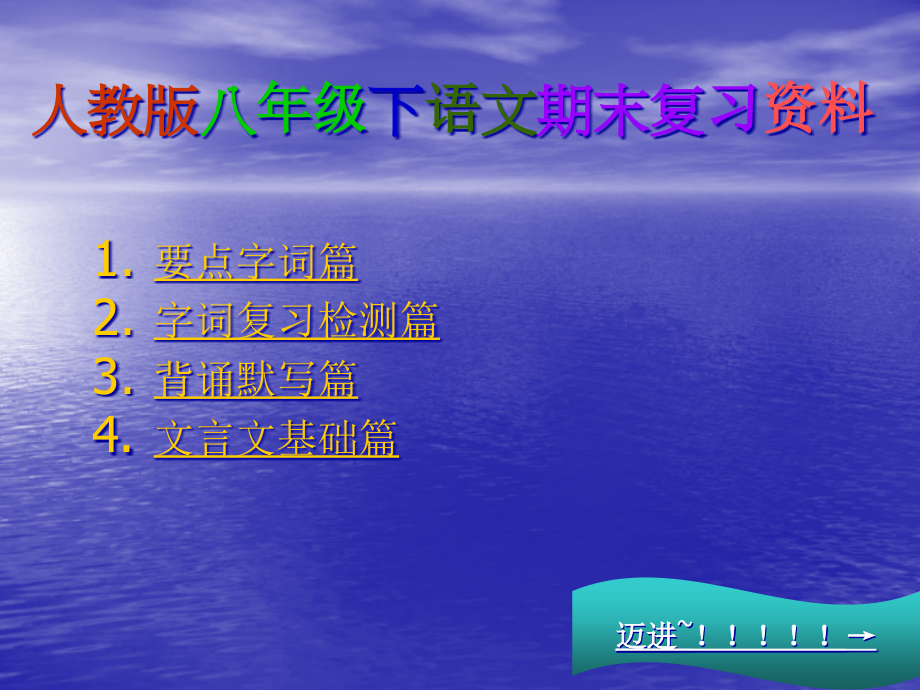 人教版八年级下语文期末复习资料

1. 要点字词篇
2. 字词复习检测篇
3. 背诵默写篇
4. 文言文基础篇

迈进~！！！！！→